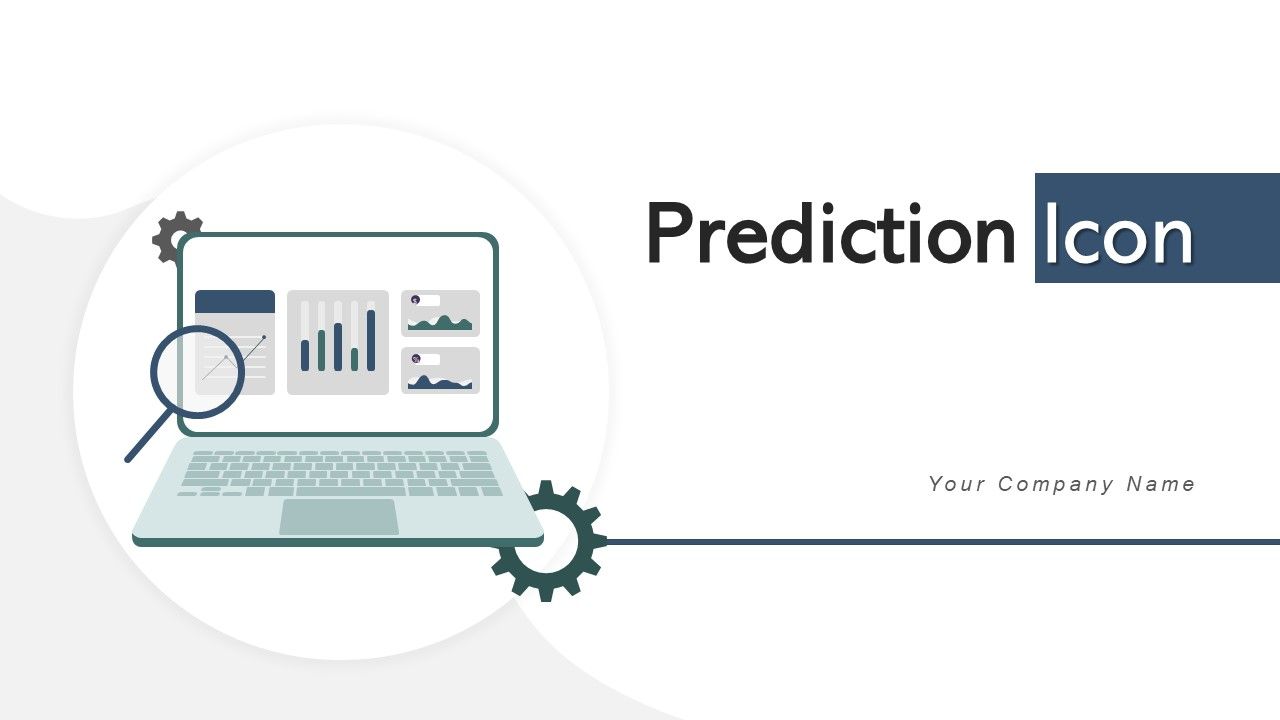 Prediction Icon

Your Company Name